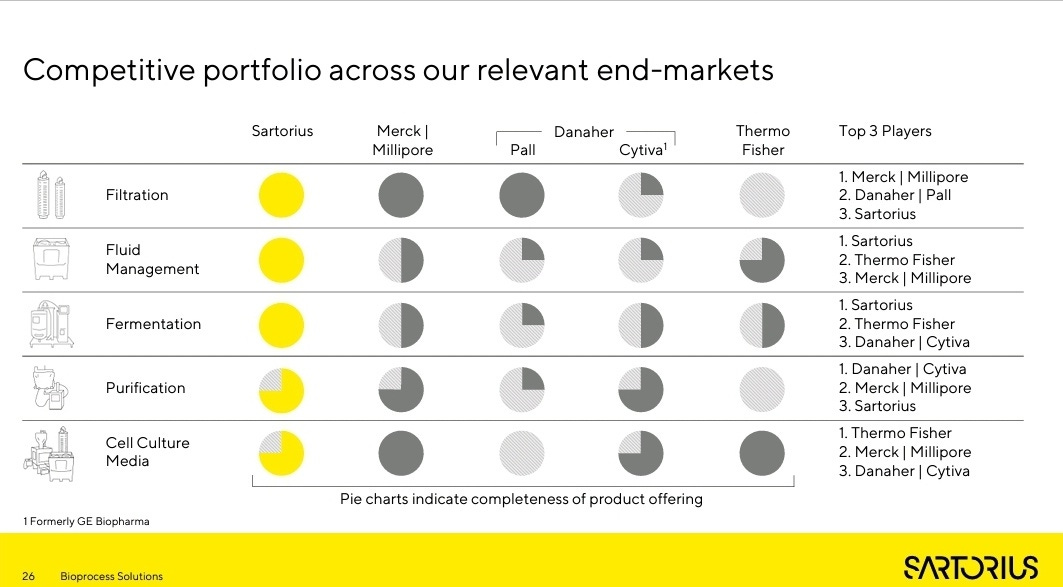 Competitive portfolio across our relevant end-markets

| | Sartorius | Merck \| Millipore | Danaher Pall | Danaher Cytiva$^1$ | Thermo Fisher | Top 3 Players |
|---|---|---|---|---|---|---|
| Filtration | | | | | | 1. Merck \| Millipore 2. Danaher \| Pall 3. Sartorius |
| Fluid Management | | | | | | 1. Sartorius 2. Thermo Fisher 3. Merck \| Millipore |
| Fermentation | | | | | | 1. Sartorius 2. Thermo Fisher 3. Danaher \| Cytiva |
| Purification | | | | | | 1. Danaher \| Cytiva 2. Merck \| Millipore 3. Sartorius |
| Cell Culture Media | | | | | | 1. Thermo Fisher 2. Merck \| Millipore 3. Danaher \| Cytiva |

Pie charts indicate completeness of product offering

1 Formerly GE Biopharma

26 Bioprocess Solutions

SARTORIUS